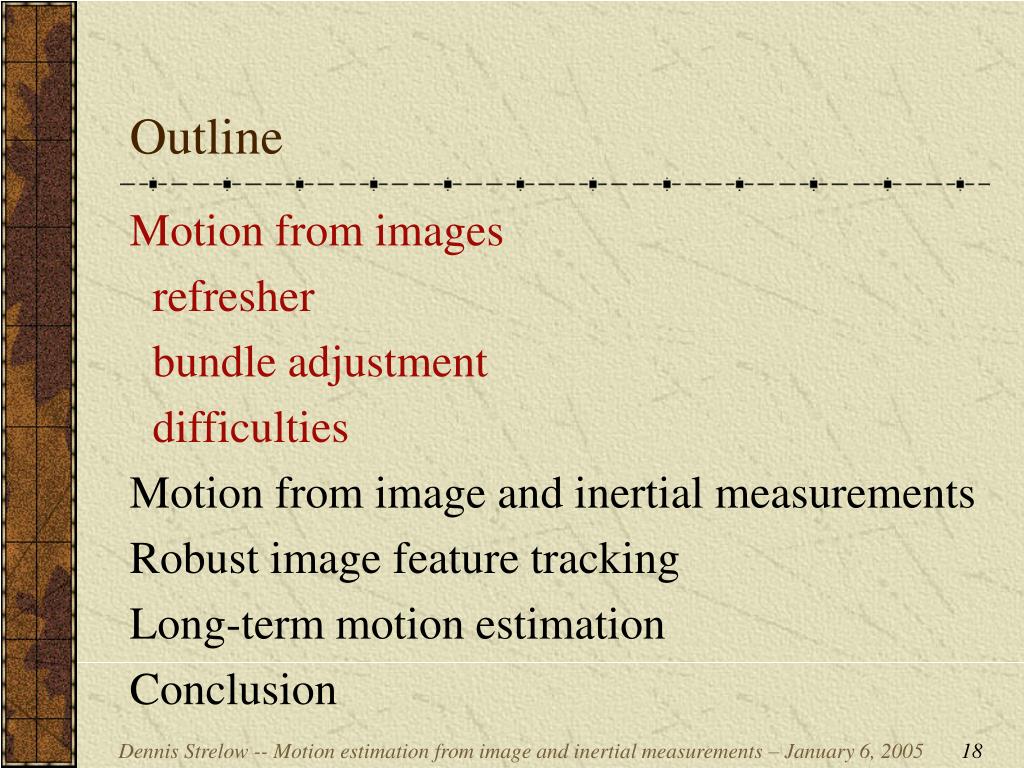 Outline

Motion from images

refresher

bundle adjustment

difficulties

Motion from image and inertial measurements

Robust image feature tracking

Long-term motion estimation

Conclusion

Dennis Strelow -- Motion estimation from image and inertial measurements – January 6, 2005 18